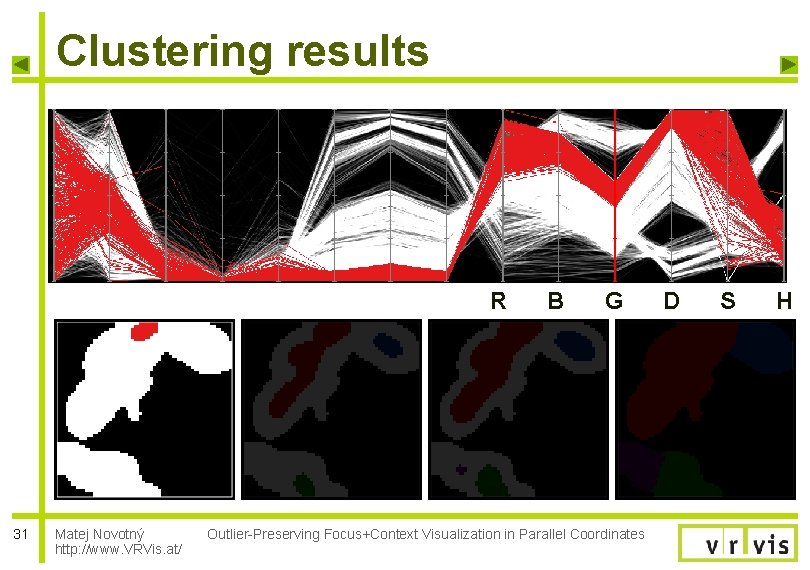 Clustering results

R B G D S H

31

Matej Novotný
http://www.VRVis.at/

Outlier-Preserving Focus+Context Visualization in Parallel Coordinates

vrvis